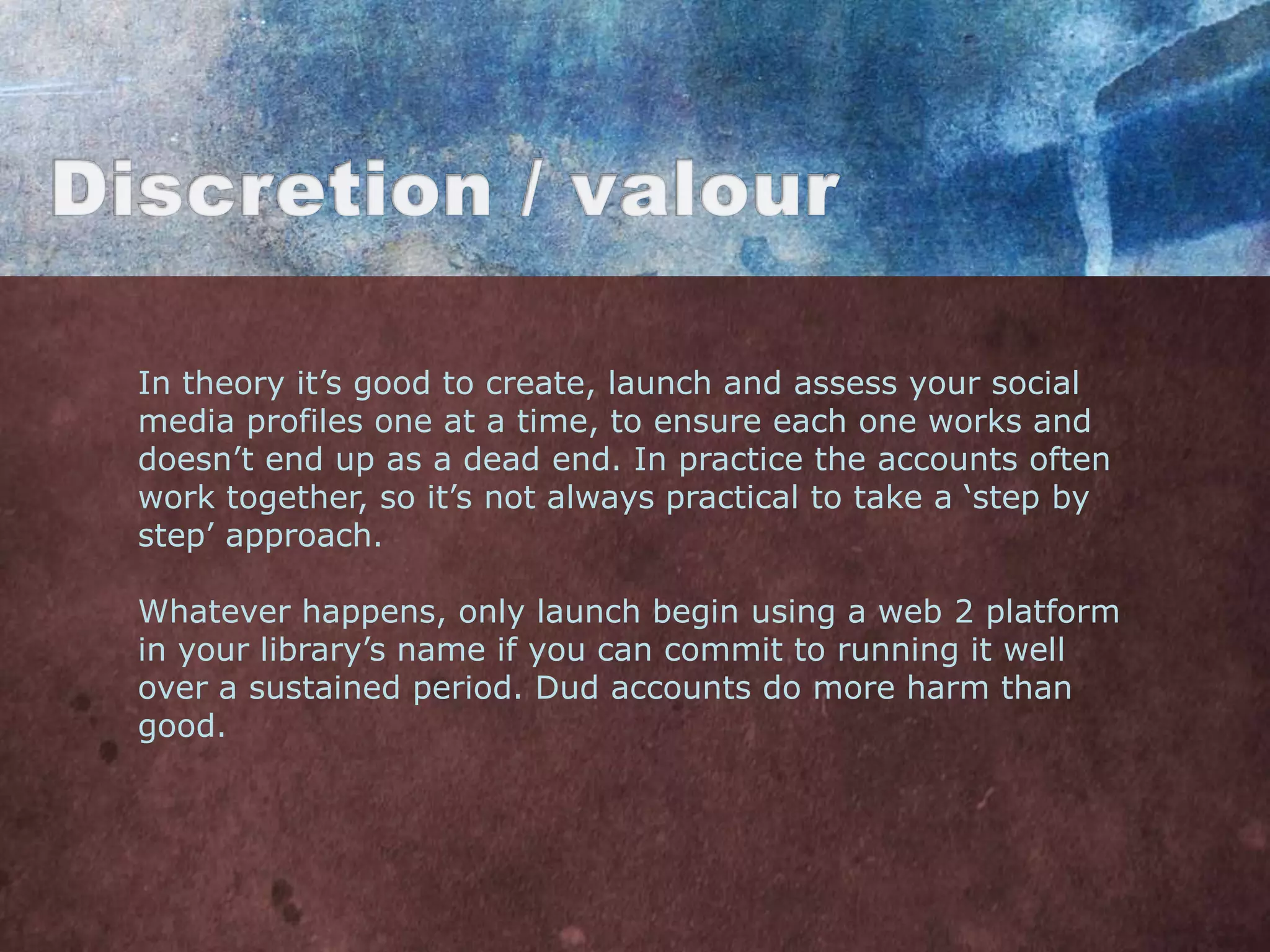 Discretion / valour

In theory it’s good to create, launch and assess your social media profiles one at a time, to ensure each one works and doesn’t end up as a dead end. In practice the accounts often work together, so it’s not always practical to take a ‘step by step’ approach.

Whatever happens, only launch begin using a web 2 platform in your library’s name if you can commit to running it well over a sustained period. Dud accounts do more harm than good.